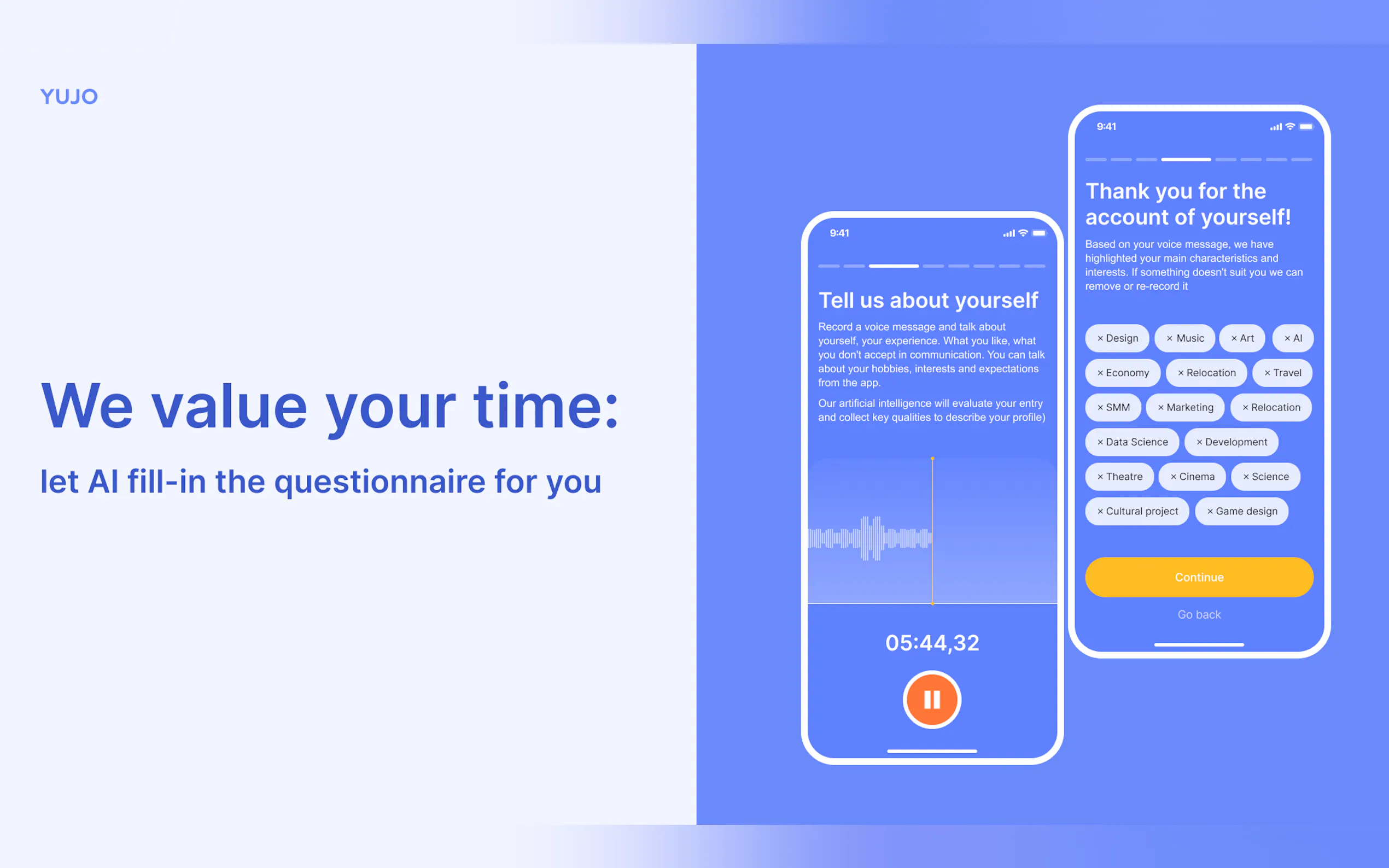 YUJO

We value your time:

let AI fill-in the questionnaire for you

9:41

Tell us about yourself

Record a voice message and talk about yourself, your experience. What you like, what you don't accept in communication. You can talk about your hobbies, interests and expectations from the app.

Our artificial intelligence will evaluate your entry and collect key qualities to describe your profile)

05:44,32

9:41

Thank you for the account of yourself!

Based on your voice message, we have highlighted your main characteristics and interests. If something doesn't suit you we can remove or re-record it

× Design × Music × Art × AI
× Economy × Relocation × Travel
× SMM × Marketing × Relocation
× Data Science × Development
× Theatre × Cinema × Science
× Cultural project × Game design

Continue

Go back